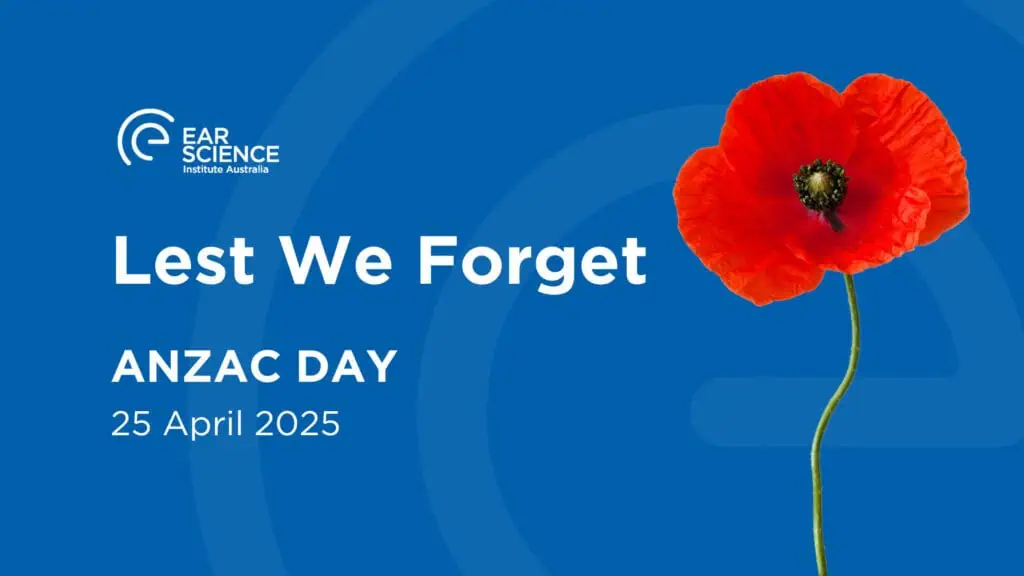 EAR SCIENCE
Institute Australia

Lest We Forget

ANZAC DAY
25 April 2025